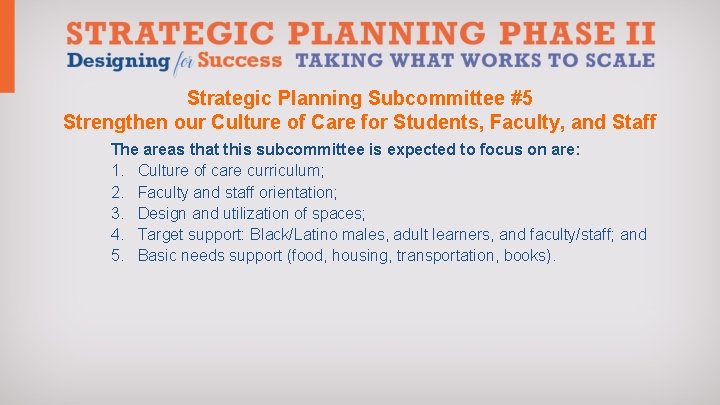 STRATEGIC PLANNING PHASE II
Designing for Success TAKING WHAT WORKS TO SCALE

Strategic Planning Subcommittee #5
Strengthen our Culture of Care for Students, Faculty, and Staff

The areas that this subcommittee is expected to focus on are:
1. Culture of care curriculum;
2. Faculty and staff orientation;
3. Design and utilization of spaces;
4. Target support: Black/Latino males, adult learners, and faculty/staff; and
5. Basic needs support (food, housing, transportation, books).